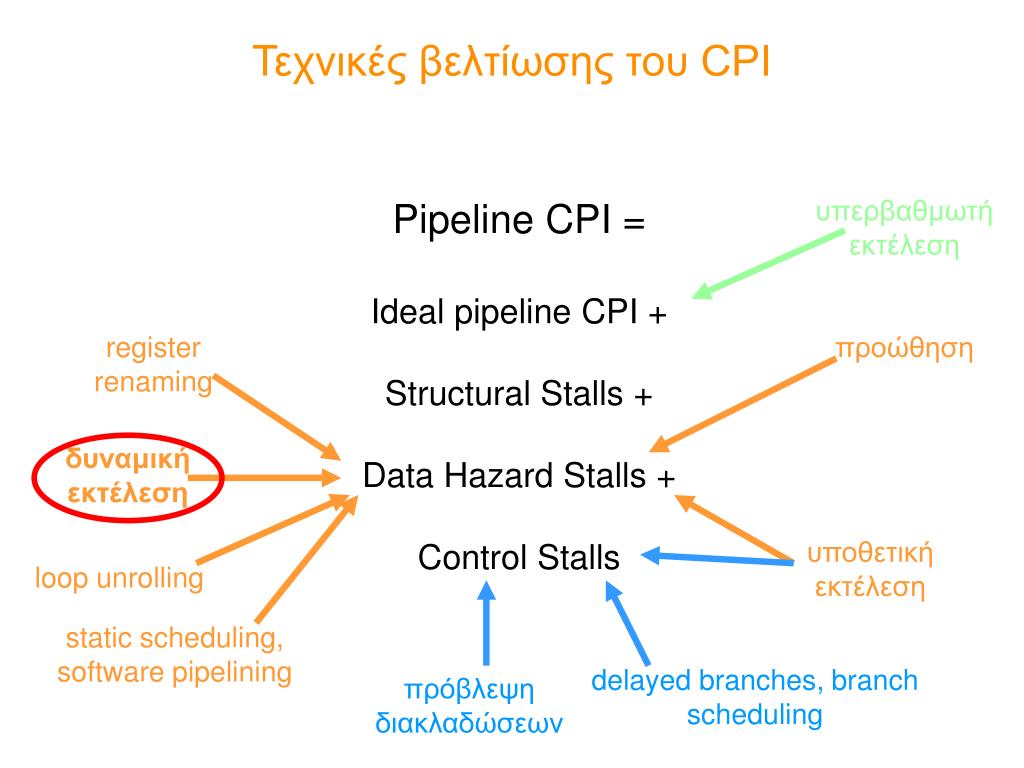 Τεχνικές βελτίωσης του CPI

Pipeline CPI =

Ideal pipeline CPI +

Structural Stalls +

Data Hazard Stalls +

Control Stalls

υπερβαθμωτή εκτέλεση

προώθηση

υποθετική εκτέλεση

register renaming

δυναμική εκτέλεση

loop unrolling

static scheduling, software pipelining

πρόβλεψη διακλαδώσεων

delayed branches, branch scheduling